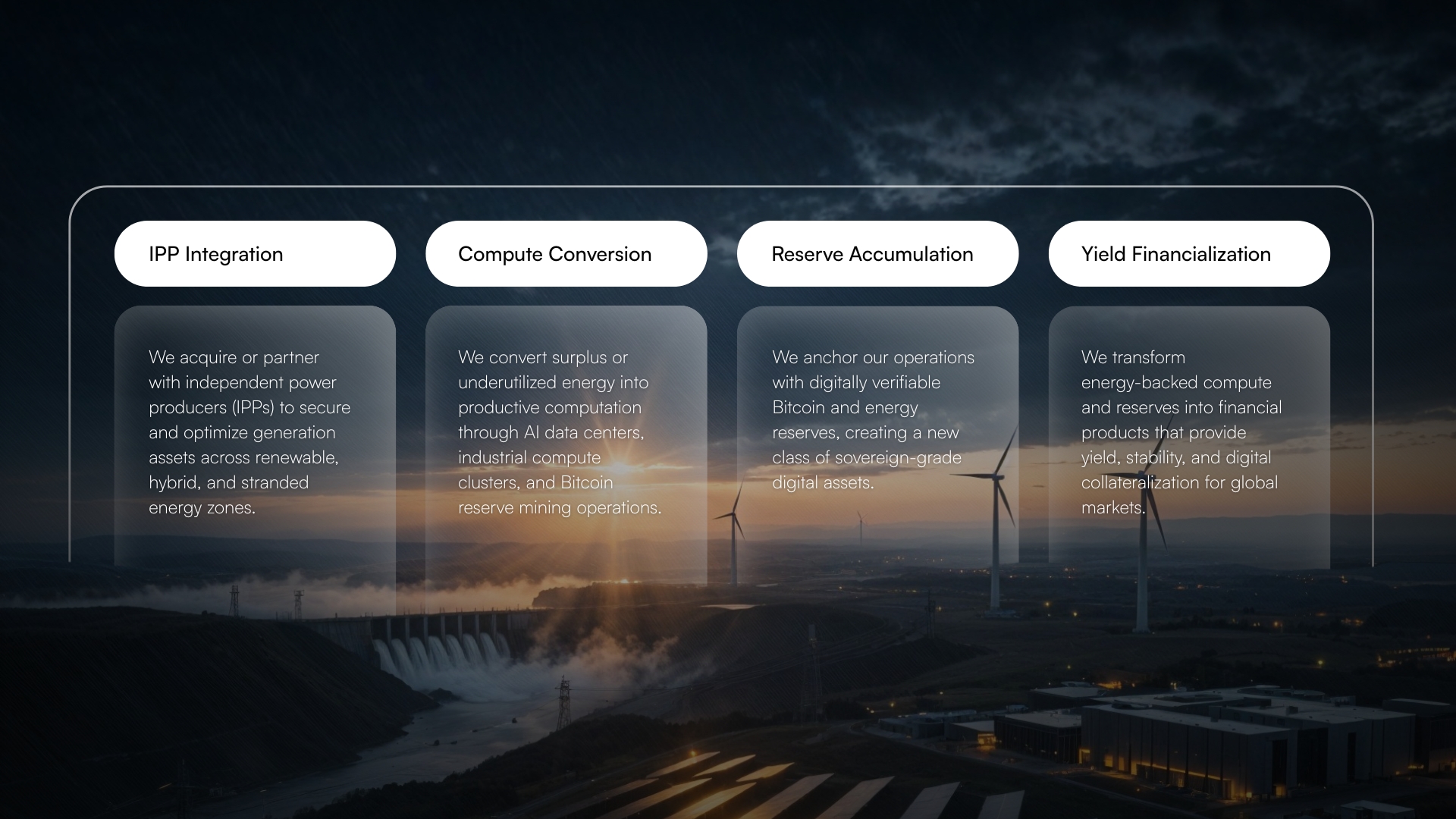 IPP Integration

We acquire or partner with independent power producers (IPPs) to secure and optimize generation assets across renewable, hybrid, and stranded energy zones.

Compute Conversion

We convert surplus or underutilized energy into productive computation through AI data centers, industrial compute clusters, and Bitcoin reserve mining operations.

Reserve Accumulation

We anchor our operations with digitally verifiable Bitcoin and energy reserves, creating a new class of sovereign-grade digital assets.

Yield Financialization

We transform energy-backed compute and reserves into financial products that provide yield, stability, and digital collateralization for global markets.